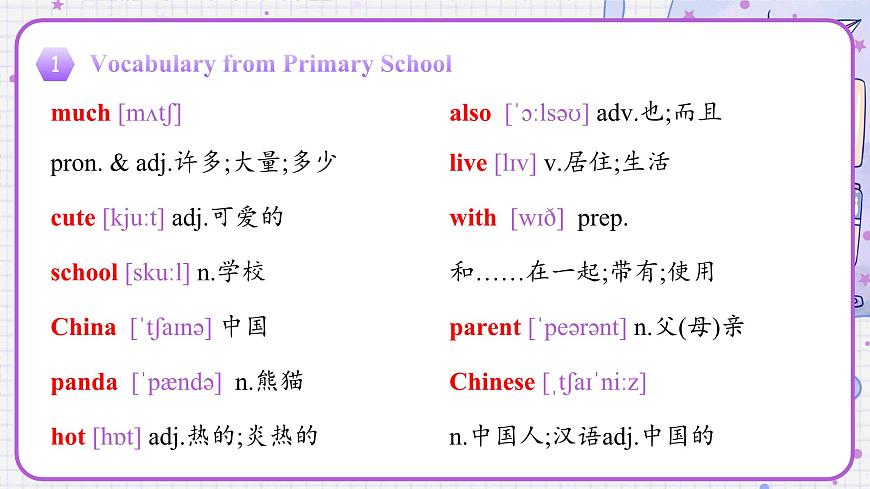 1 Vocabulary from Primary School

much [mʌtʃ]
pron. & adj.许多;大量;多少

cute [kjuːt] adj.可爱的

school [skuːl] n.学校

China [ˈtʃaɪnə] 中国

panda [ˈpændə] n.熊猫

hot [hɒt] adj.热的;炎热的

also [ˈɔːlsəʊ] adv.也;而且

live [lɪv] v.居住;生活

with [wɪð] prep.
和……在一起;带有;使用

parent [ˈpeərənt] n.父(母)亲

Chinese [ˌtʃaɪˈniːz]
n.中国人;汉语adj.中国的